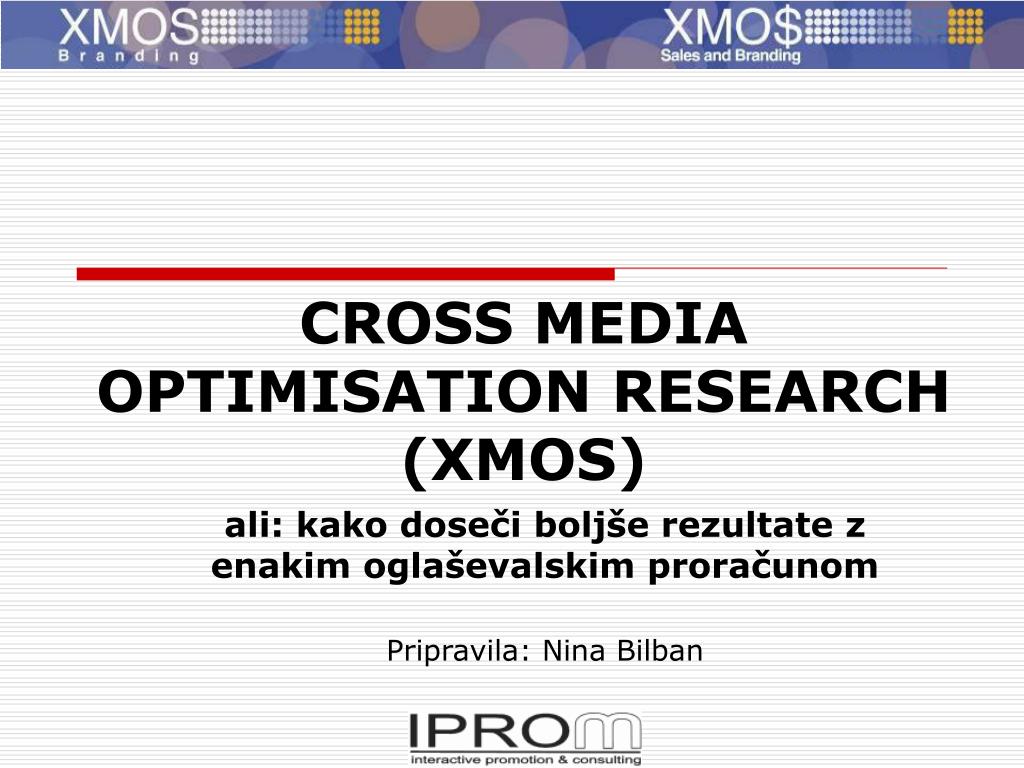 XMOS Branding

XMO$ Sales and Branding

CROSS MEDIA OPTIMISATION RESEARCH (XMOS)

ali: kako doseči boljše rezultate z enakim oglaševalskim proračunom

Pripravila: Nina Bilban

IPROM
interactive promotion & consulting